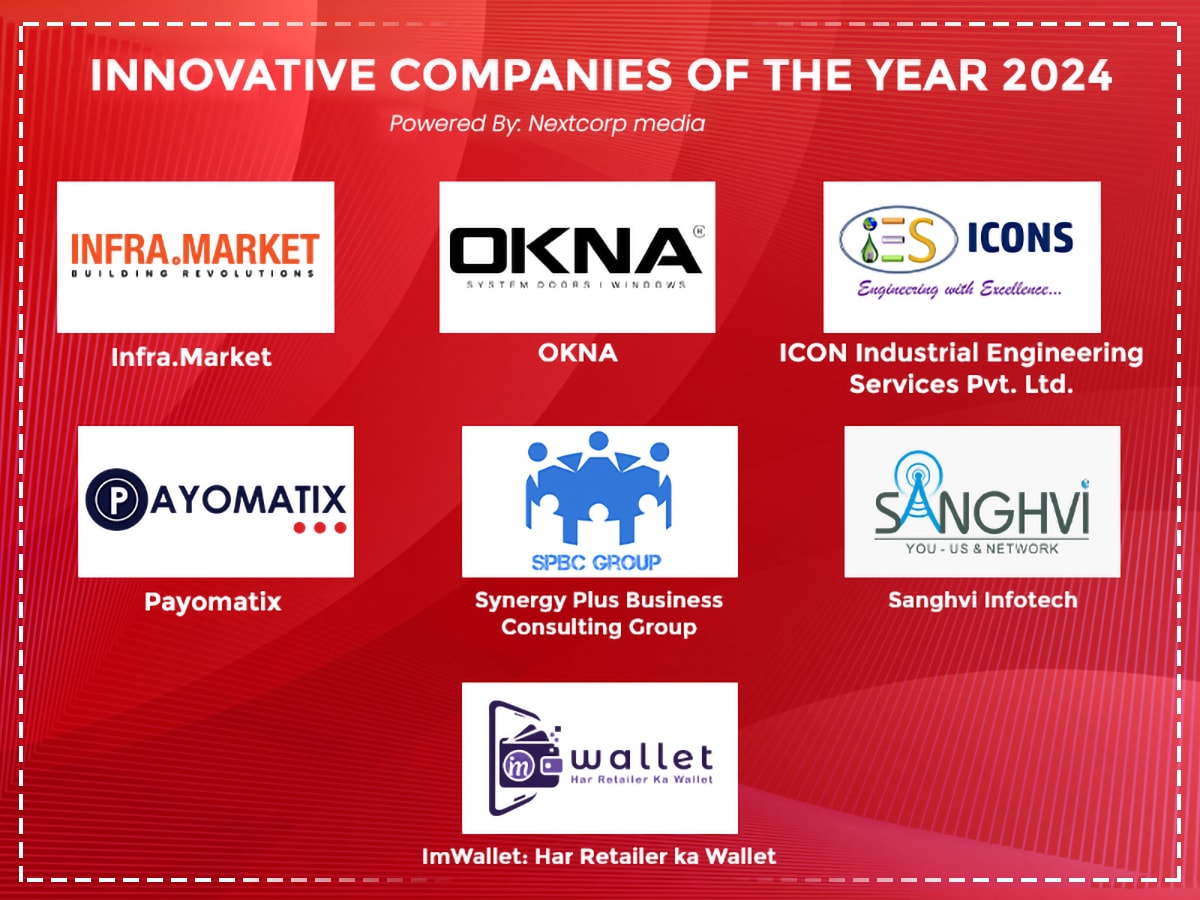 INNOVATIVE COMPANIES OF THE YEAR 2024

Powered By: Nextcorp media

INFRA.MARKET
BUILDING REVOLUTIONS

Infra.Market

OKNA
SYSTEM DOORS | WINDOWS

OKNA

IES ICONS
Engineering with Excellence...

ICON Industrial Engineering Services Pvt. Ltd.

PAYOMATIX

Payomatix

SPBC GROUP

Synergy Plus Business Consulting Group

SANGHVI
YOU - US & NETWORK

Sanghvi Infotech

im wallet
Har Retailer Ka Wallet

ImWallet: Har Retailer ka Wallet